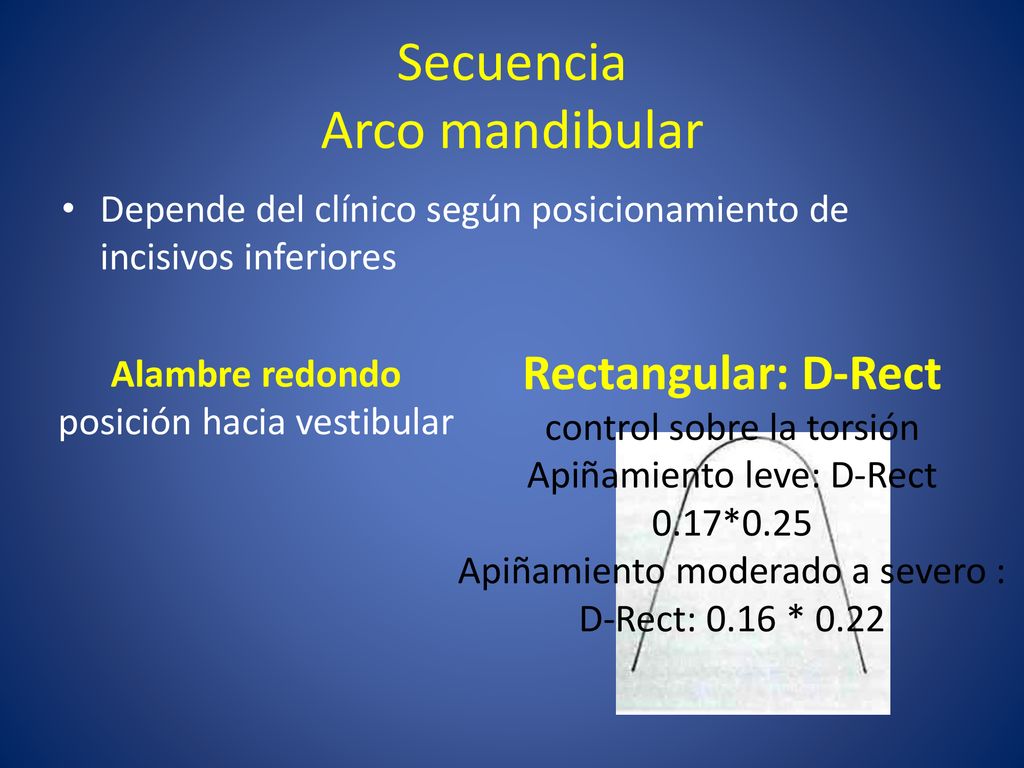 Secuencia
Arco mandibular

• Depende del clínico según posicionamiento de incisivos inferiores

Alambre redondo
posición hacia vestibular

Rectangular: D-Rect
control sobre la torsión
Apiñamiento leve: D-Rect
0.17*0.25
Apiñamiento moderado a severo :
D-Rect: 0.16 * 0.22